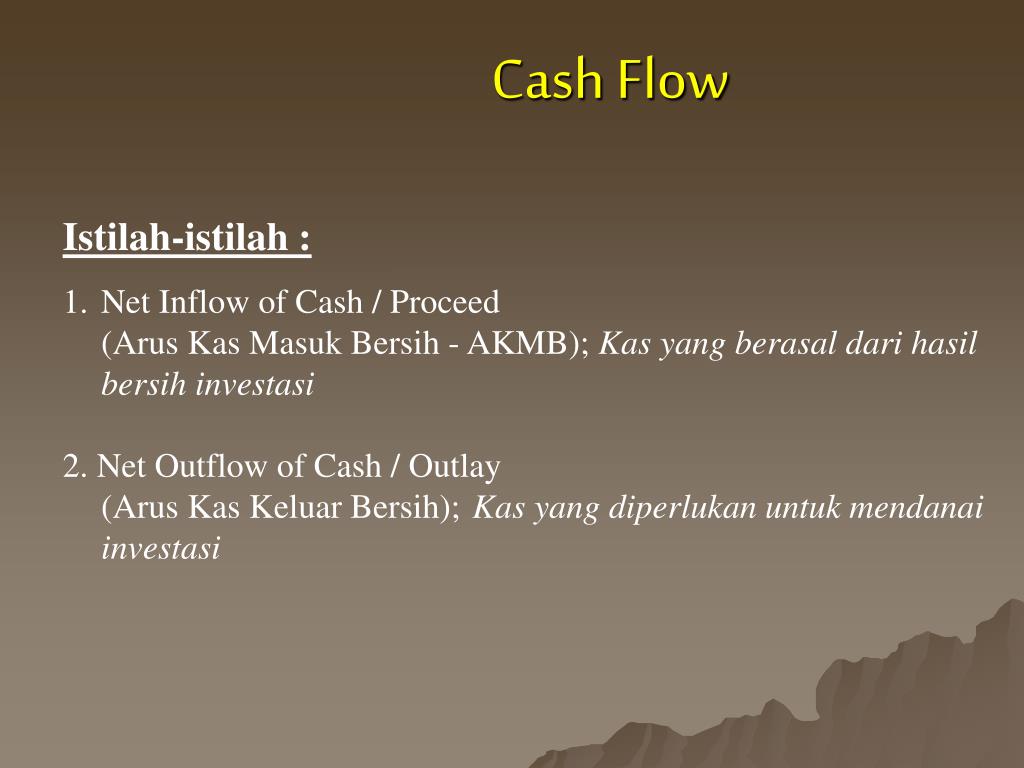 Cash Flow

Istilah-istilah :

1. Net Inflow of Cash / Proceed
(Arus Kas Masuk Bersih - AKMB); Kas yang berasal dari hasil bersih investasi

2. Net Outflow of Cash / Outlay
(Arus Kas Keluar Bersih); Kas yang diperlukan untuk mendanai investasi